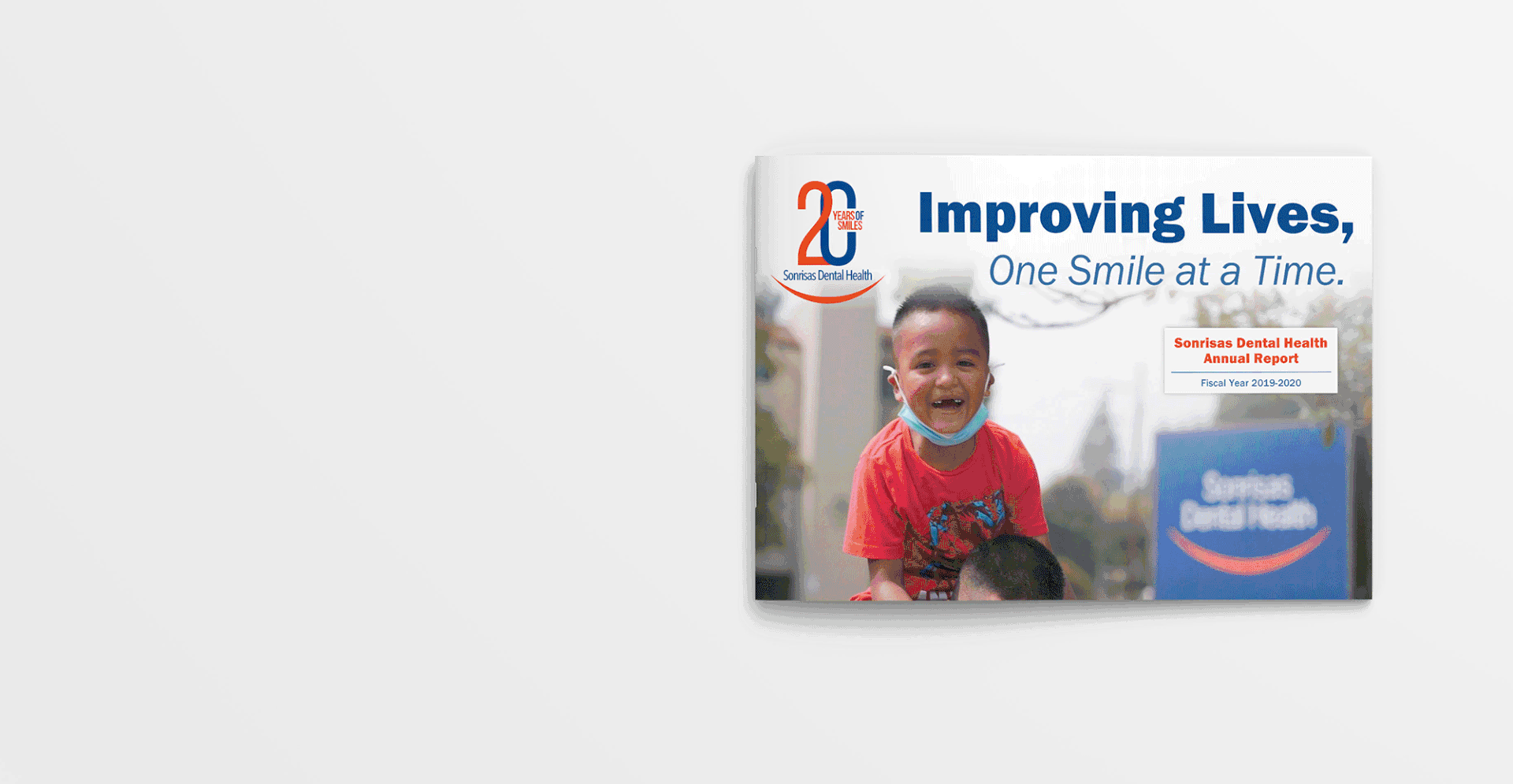 20 YEARS OF SMILES
Sonrisas Dental Health

Improving Lives,
One Smile at a Time.

Sonrisas Dental Health Annual Report
Fiscal Year 2019-2020

Sonrisas Dental Health